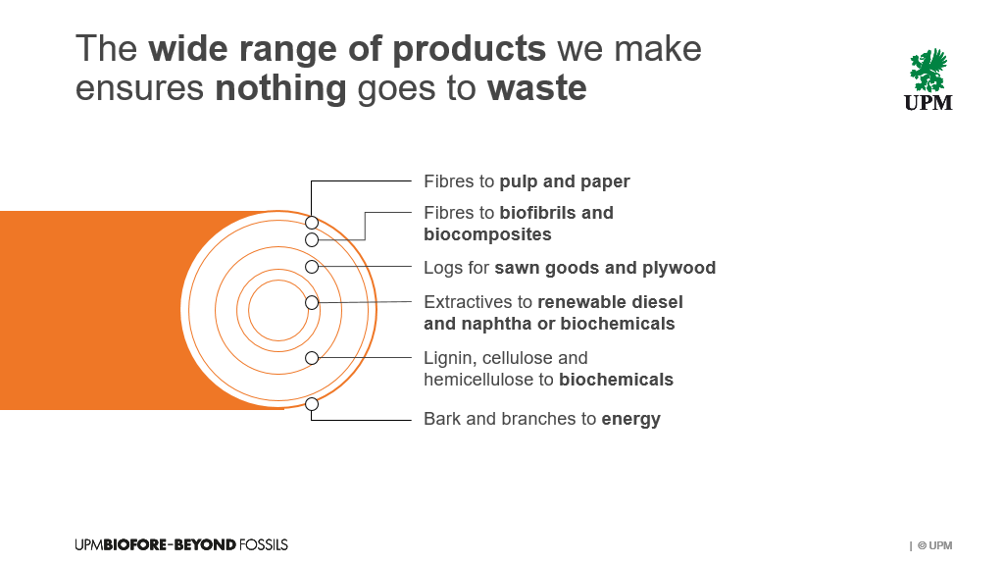 The wide range of products we make ensures nothing goes to waste

UPM

Fibres to pulp and paper

Fibres to biofibrils and biocomposites

Logs for sawn goods and plywood

Extractives to renewable diesel and naphtha or biochemicals

Lignin, cellulose and hemicellulose to biochemicals

Bark and branches to energy

UPMBIOFORE–BEYOND FOSSILS

| © UPM